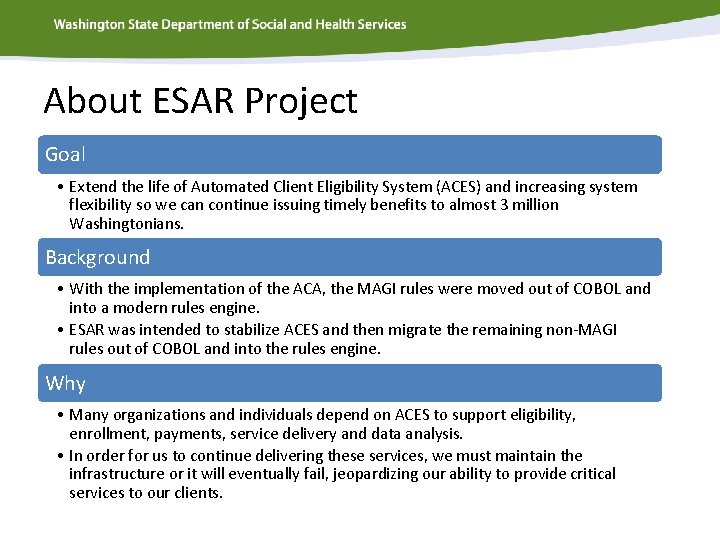 Washington State Department of Social and Health Services

About ESAR Project

Goal

• Extend the life of Automated Client Eligibility System (ACES) and increasing system flexibility so we can continue issuing timely benefits to almost 3 million Washingtonians.

Background

• With the implementation of the ACA, the MAGI rules were moved out of COBOL and into a modern rules engine.
• ESAR was intended to stabilize ACES and then migrate the remaining non-MAGI rules out of COBOL and into the rules engine.

Why

• Many organizations and individuals depend on ACES to support eligibility, enrollment, payments, service delivery and data analysis.
• In order for us to continue delivering these services, we must maintain the infrastructure or it will eventually fail, jeopardizing our ability to provide critical services to our clients.